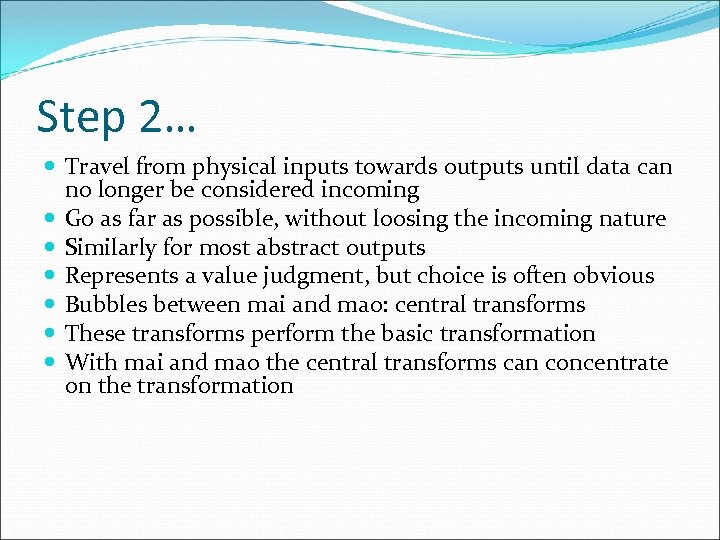 Step 2…

- Travel from physical inputs towards outputs until data can no longer be considered incoming
- Go as far as possible, without loosing the incoming nature
- Similarly for most abstract outputs
- Represents a value judgment, but choice is often obvious
- Bubbles between mai and mao: central transforms
- These transforms perform the basic transformation
- With mai and mao the central transforms can concentrate on the transformation